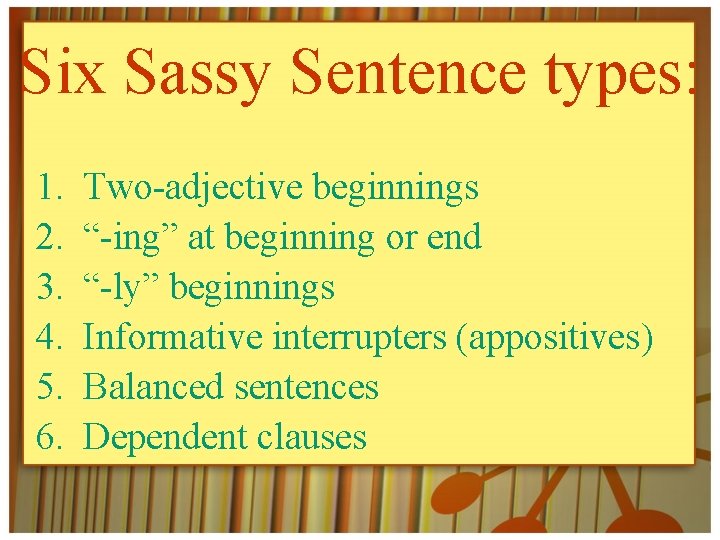 Six Sassy Sentence types:

1. Two-adjective beginnings
2. “-ing” at beginning or end
3. “-ly” beginnings
4. Informative interrupters (appositives)
5. Balanced sentences
6. Dependent clauses